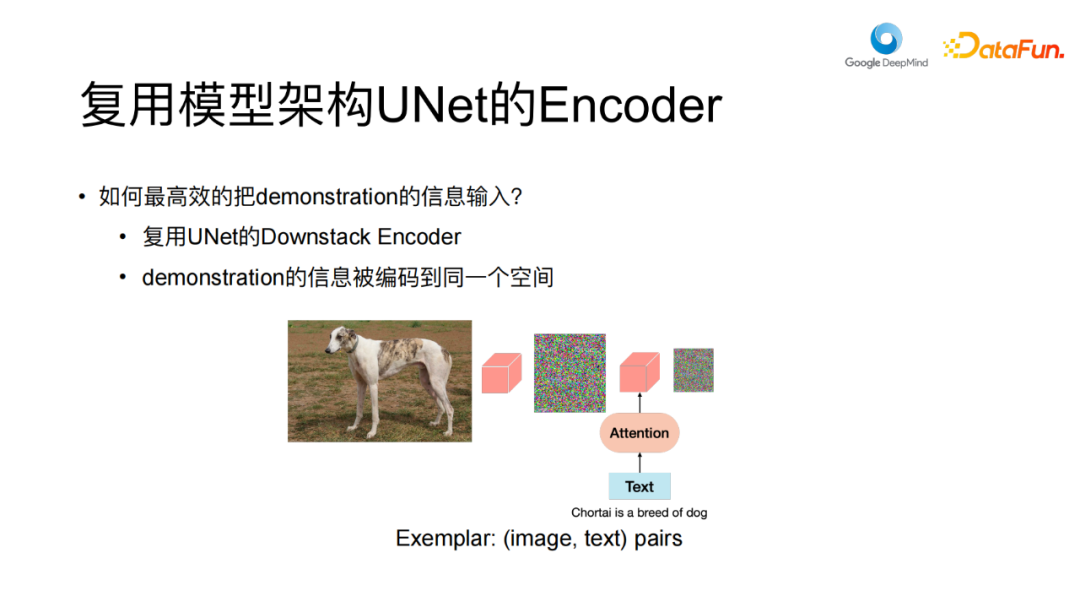 Google DeepMind DataFun.

复用模型架构UNet的Encoder

• 如何最高效的把demonstration的信息输入?
  • 复用UNet的Downstack Encoder
  • demonstration的信息被编码到同一个空间

Attention

Text

Chortai is a breed of dog

Exemplar: (image, text) pairs